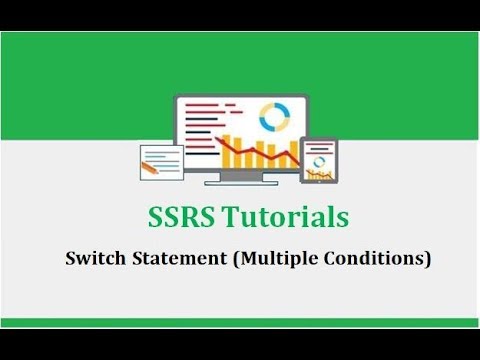 SSRS Tutorials

Switch Statement (Multiple Conditions)